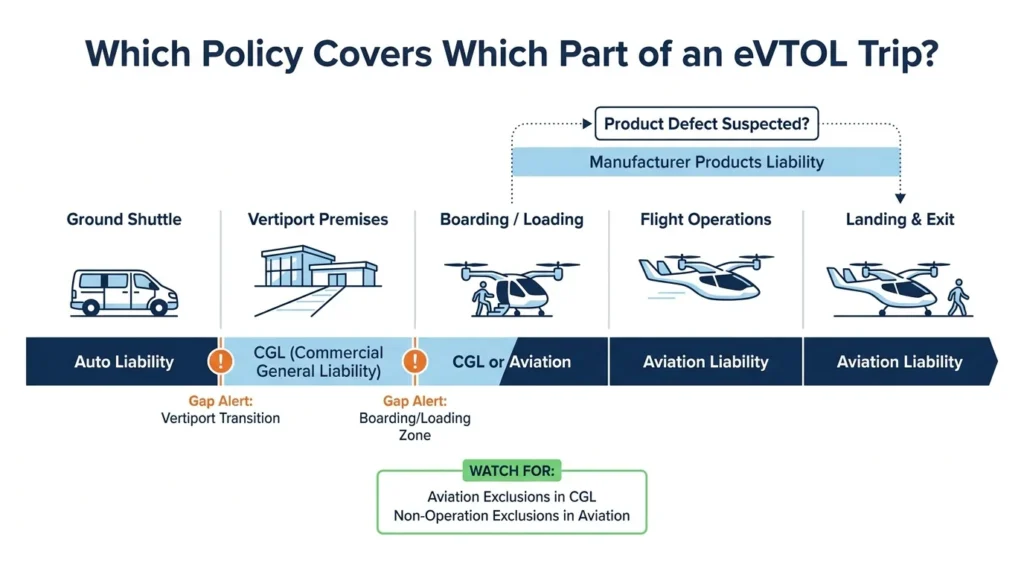 Which Policy Covers Which Part of an eVTOL Trip?

Product Defect Suspected?

Manufacturer Products Liability

Ground Shuttle

Vertiport Premises

Boarding / Loading

Flight Operations

Landing & Exit

Auto Liability

!

CGL (Commercial General Liability)

!

CGL or Aviation

Aviation Liability

Aviation Liability

Gap Alert: Vertiport Transition

Gap Alert: Boarding/Loading Zone

WATCH FOR:

Aviation Exclusions in CGL
Non-Operation Exclusions in Aviation